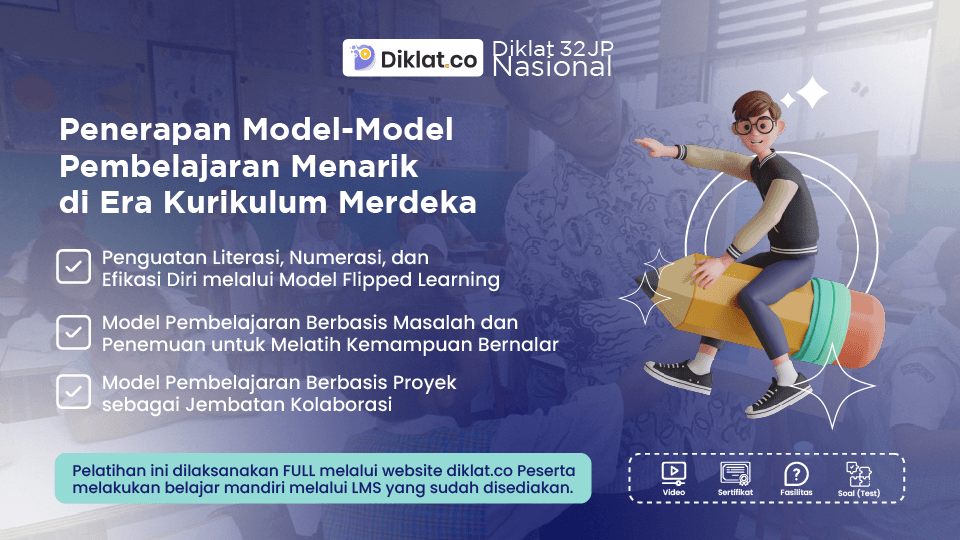 Diklat.co Diklat 32JP Nasional

Penerapan Model-Model Pembelajaran Menarik di Era Kurikulum Merdeka

Penguatan Literasi, Numerasi, dan Efikasi Diri melalui Model Flipped Learning

Model Pembelajaran Berbasis Masalah dan Penemuan untuk Melatih Kemampuan Bernalar

Model Pembelajaran Berbasis Proyek sebagai Jembatan Kolaborasi

Pelatihan ini dilaksanakan FULL melalui website diklat.co Peserta melakukan belajar mandiri melalui LMS yang sudah disediakan.

Video Sertifikat Fasilitas Soal (Test)